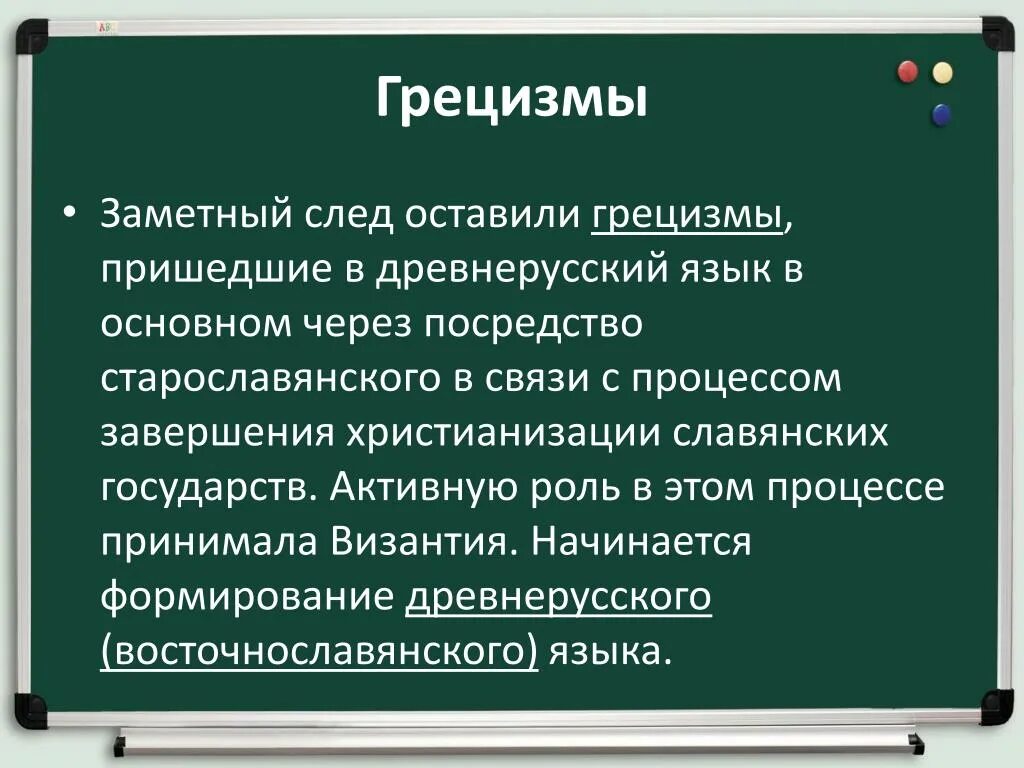 Грецизмы

• Заметный след оставили грецизмы, пришедшие в древнерусский язык в основном через посредство старославянского в связи с процессом завершения христианизации славянских государств. Активную роль в этом процессе принимала Византия. Начинается формирование древнерусского (восточнославянского) языка.